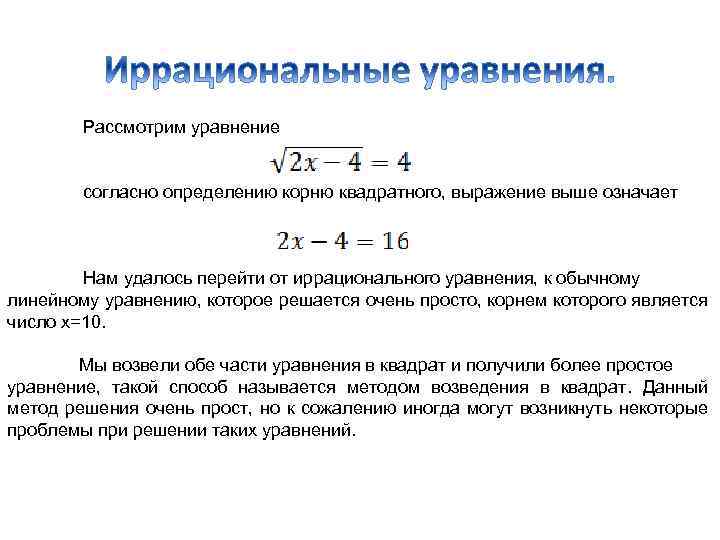 Иррациональные уравнения.

Рассмотрим уравнение

$\sqrt{2x-4}=4$

согласно определению корню квадратного, выражение выше означает

$2x-4=16$

Нам удалось перейти от иррационального уравнения, к обычному линейному уравнению, которое решается очень просто, корнем которого является число х=10.

Мы возвели обе части уравнения в квадрат и получили более простое уравнение, такой способ называется методом возведения в квадрат. Данный метод решения очень прост, но к сожалению иногда могут возникнуть некоторые проблемы при решении таких уравнений.